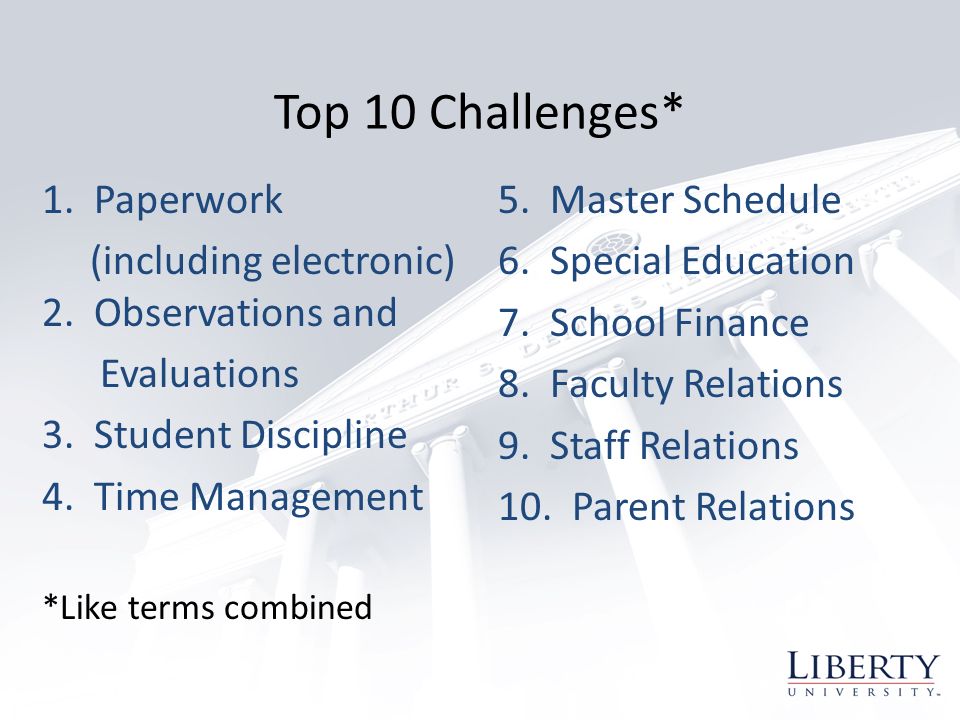 Top 10 Challenges*

1. Paperwork (including electronic)
2. Observations and Evaluations
3. Student Discipline
4. Time Management

5. Master Schedule
6. Special Education
7. School Finance
8. Faculty Relations
9. Staff Relations
10. Parent Relations

*Like terms combined

LIBERTY UNIVERSITY.